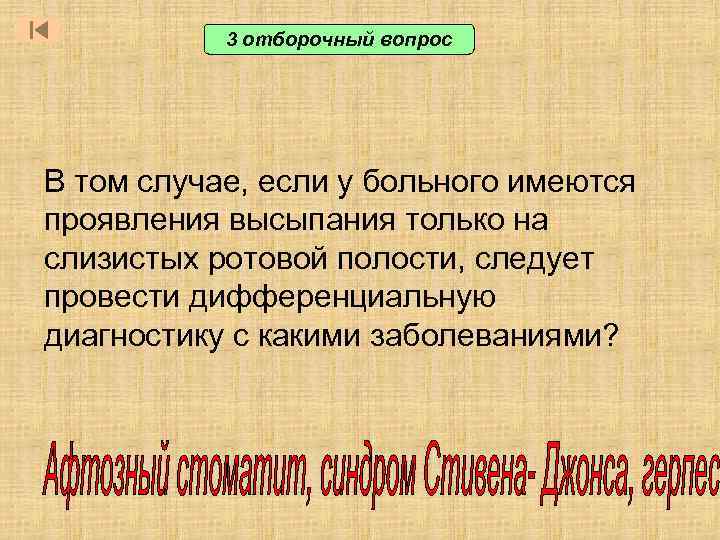 3 отборочный вопрос

В том случае, если у больного имеются проявления высыпания только на слизистых ротовой полости, следует провести дифференциальную диагностику с какими заболеваниями?

Афтозный стоматит, синдром Стивена- Джонса, герпес